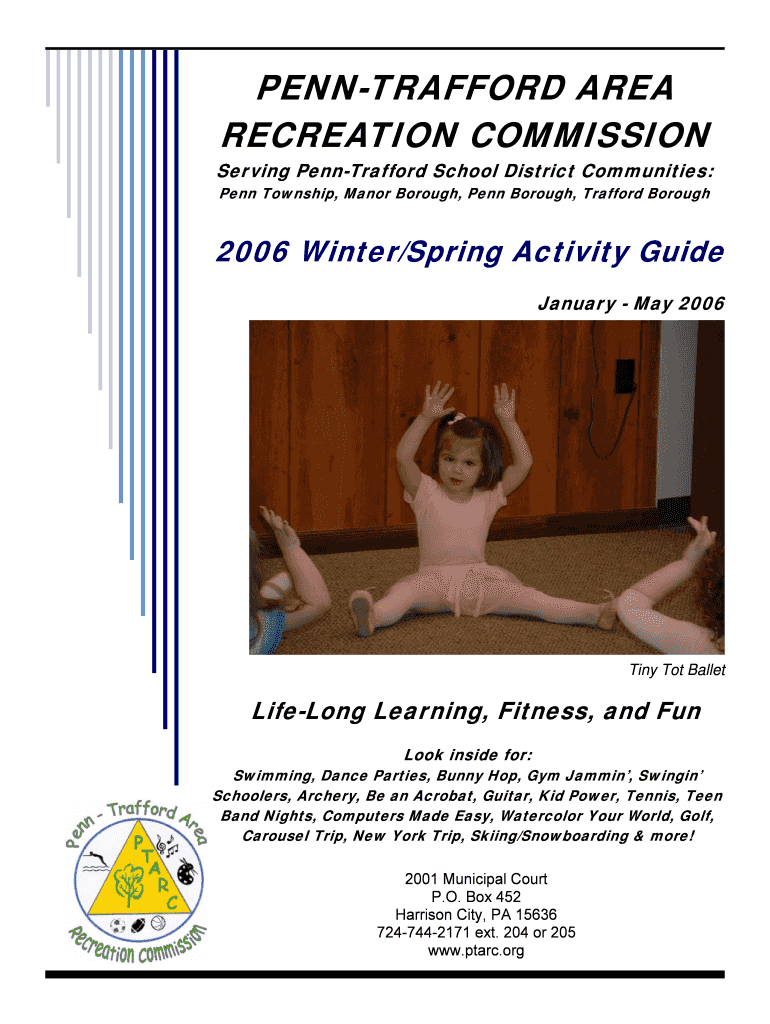 PENN-TRAFFORD AREA RECREATION COMMISSION

Serving Penn-Trafford School District Communities:

Penn Township, Manor Borough, Penn Borough, Trafford Borough

2006 Winter/Spring Activity Guide

January - May 2006

Tiny Tot Ballet

Life-Long Learning, Fitness, and Fun

Look inside for:

Swimming, Dance Parties, Bunny Hop, Gym Jammin', Swingin' Schoolers, Archery, Be an Acrobat, Guitar, Kid Power, Tennis, Teen Band Nights, Computers Made Easy, Watercolor Your World, Golf, Carousel Trip, New York Trip, Skiing/Snowboarding & more!

Penn - Trafford Area
P T A R C
Recreation Commission

2001 Municipal Court
P.O. Box 452
Harrison City, PA 15636
724-744-2171 ext. 204 or 205
www.ptarc.org